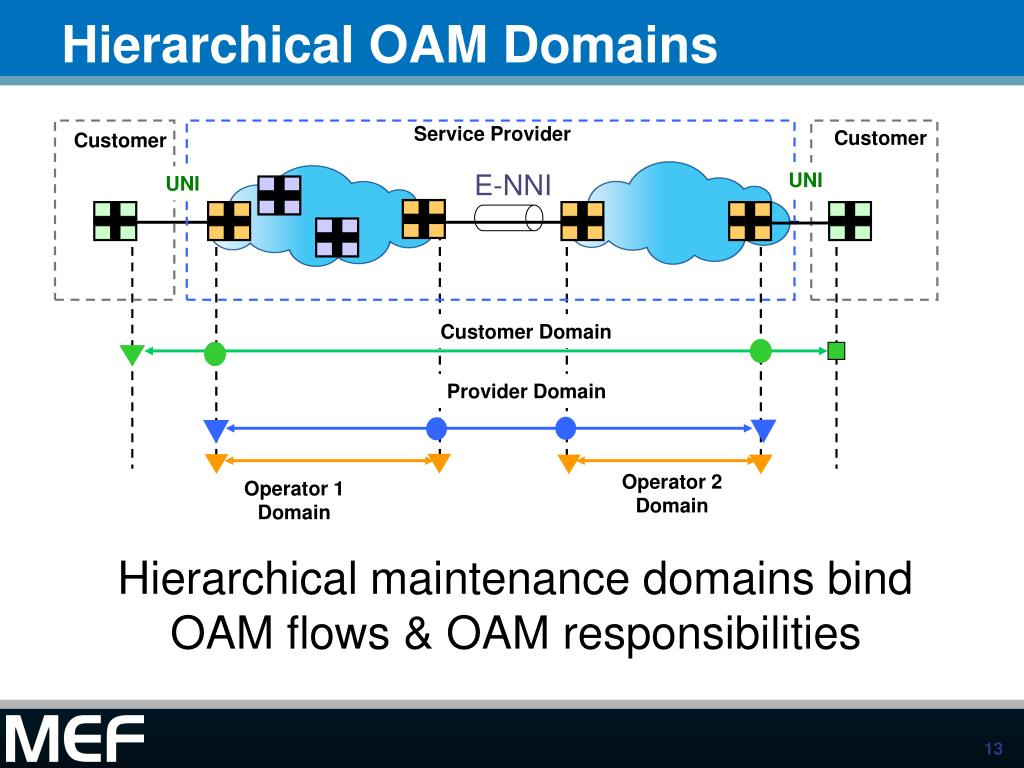 Hierarchical OAM Domains

Customer

Service Provider

Customer

UNI

E-NNI

UNI

Customer Domain

Provider Domain

Operator 1 Domain

Operator 2 Domain

Hierarchical maintenance domains bind OAM flows & OAM responsibilities

MEF

13